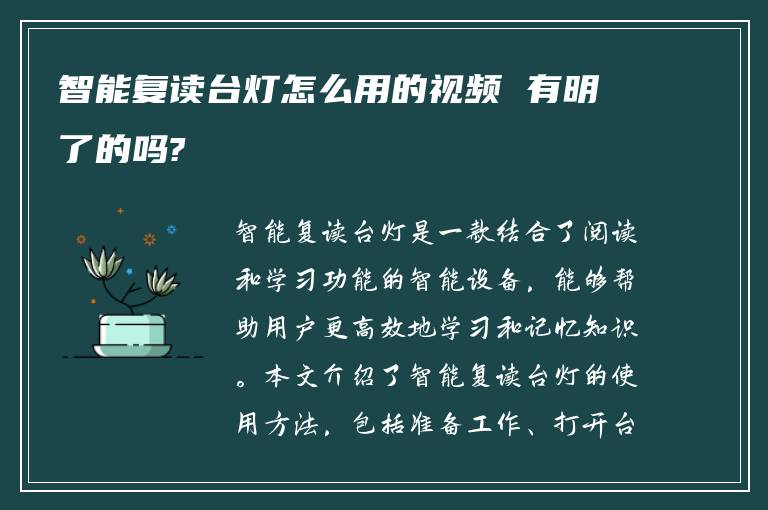 智能复读台灯怎么用的视频 有明了的吗?

智能复读台灯是一款结合了阅读和学习功能的智能设备，能够帮助用户更高效地学习和记忆知识。本文介绍了智能复读台灯的使用方法，包括准备工作、打开台